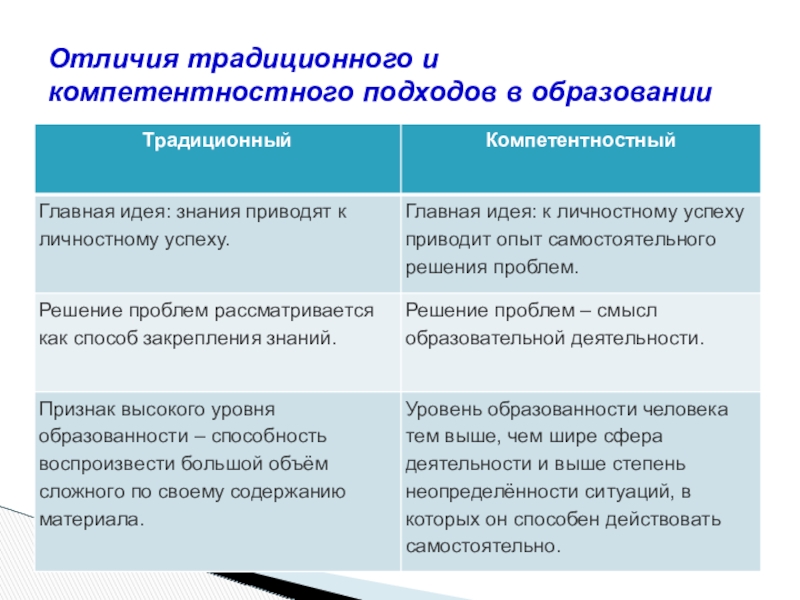 Отличия традиционного и компетентностного подходов в образовании

| Традиционный | Компетентностный |
|---|---|
| Главная идея: знания приводят к личностному успеху. | Главная идея: к личностному успеху приводит опыт самостоятельного решения проблем. |
| Решение проблем рассматривается как способ закрепления знаний. | Решение проблем – смысл образовательной деятельности. |
| Признак высокого уровня образованности – способность воспроизвести большой объём сложного по своему содержанию материала. | Уровень образованности человека тем выше, чем шире сфера деятельности и выше степень неопределённости ситуаций, в которых он способен действовать самостоятельно. |